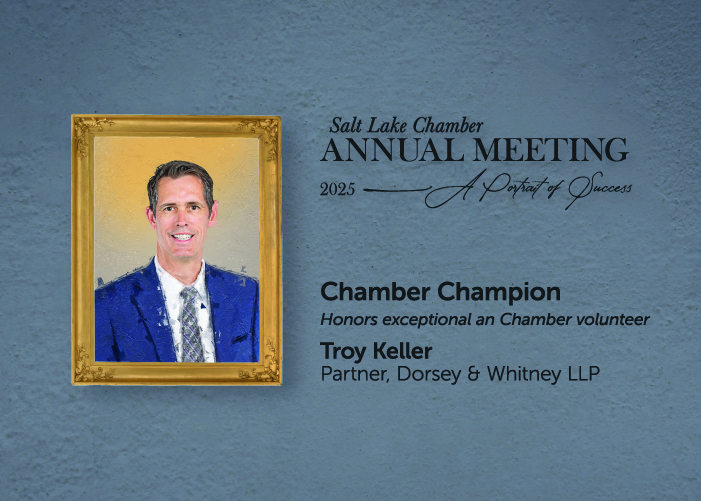 Salt Lake Chamber
ANNUAL MEETING
2025 A Portrait of Success

Chamber Champion
Honors exceptional an Chamber volunteer

Troy Keller
Partner, Dorsey & Whitney LLP